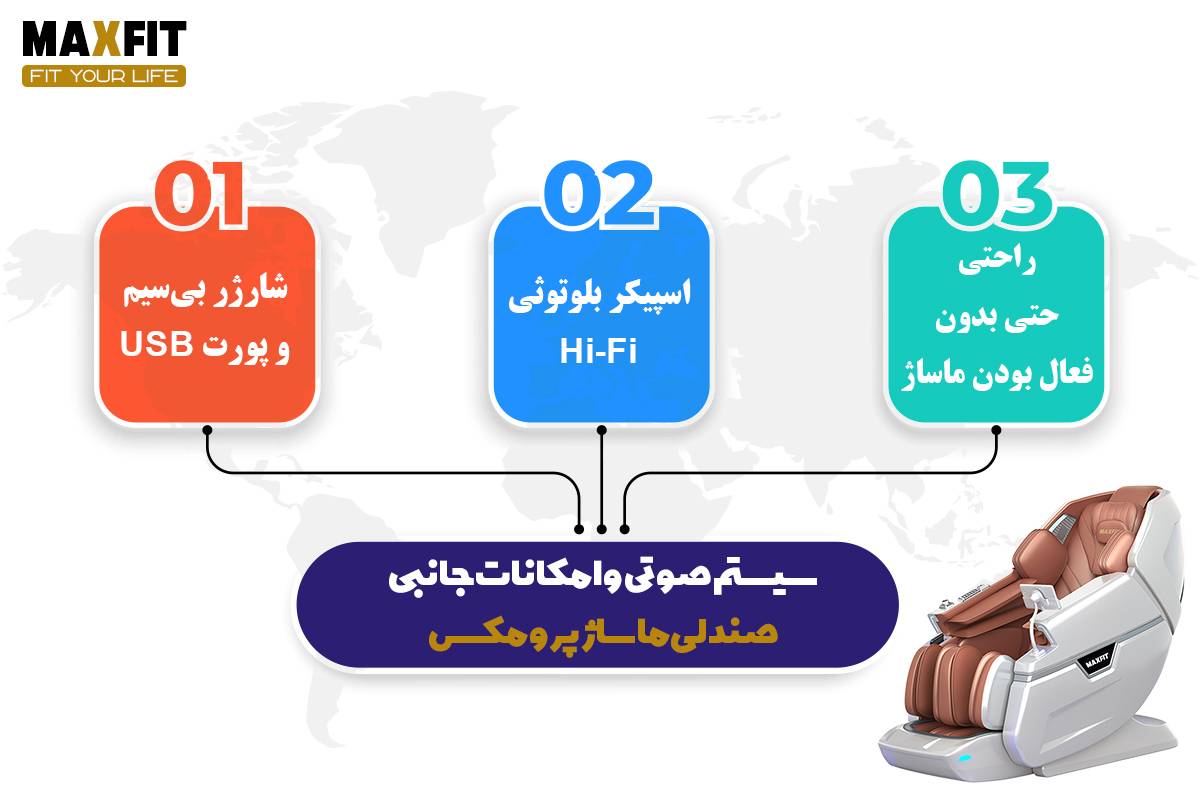 MAXFIT
FIT YOUR LIFE

01
شارژر بی‌سیم و پورت USB

02
اسپیکر بلوتوثی Hi-Fi

03
راحتی حتی بدون فعال بودن ماساژ

سیستم صوتی و امکانات جانبی
صندلی ماساژ پرومکس

MAXFIT